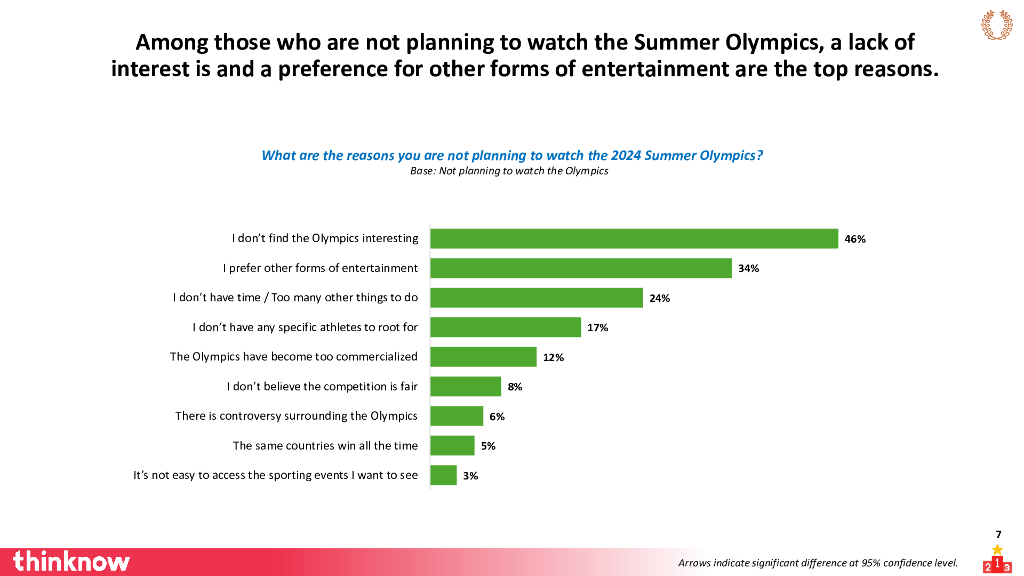 Among those who are not planning to watch the Summer Olympics, a lack of interest is and a preference for other forms of entertainment are the top reasons.

What are the reasons you are not planning to watch the 2024 Summer Olympics?
Base: Not planning to watch the Olympics

I don't find the Olympics interesting 46%
I prefer other forms of entertainment 34%
I don't have time / Too many other things to do 24%
I don't have any specific athletes to root for 17%
The Olympics have become too commercialized 12%
I don't believe the competition is fair 8%
There is controversy surrounding the Olympics 6%
The same countries win all the time 5%
It's not easy to access the sporting events I want to see 3%

7

thinknow

Arrows indicate significant difference at 95% confidence level.

2 1 3